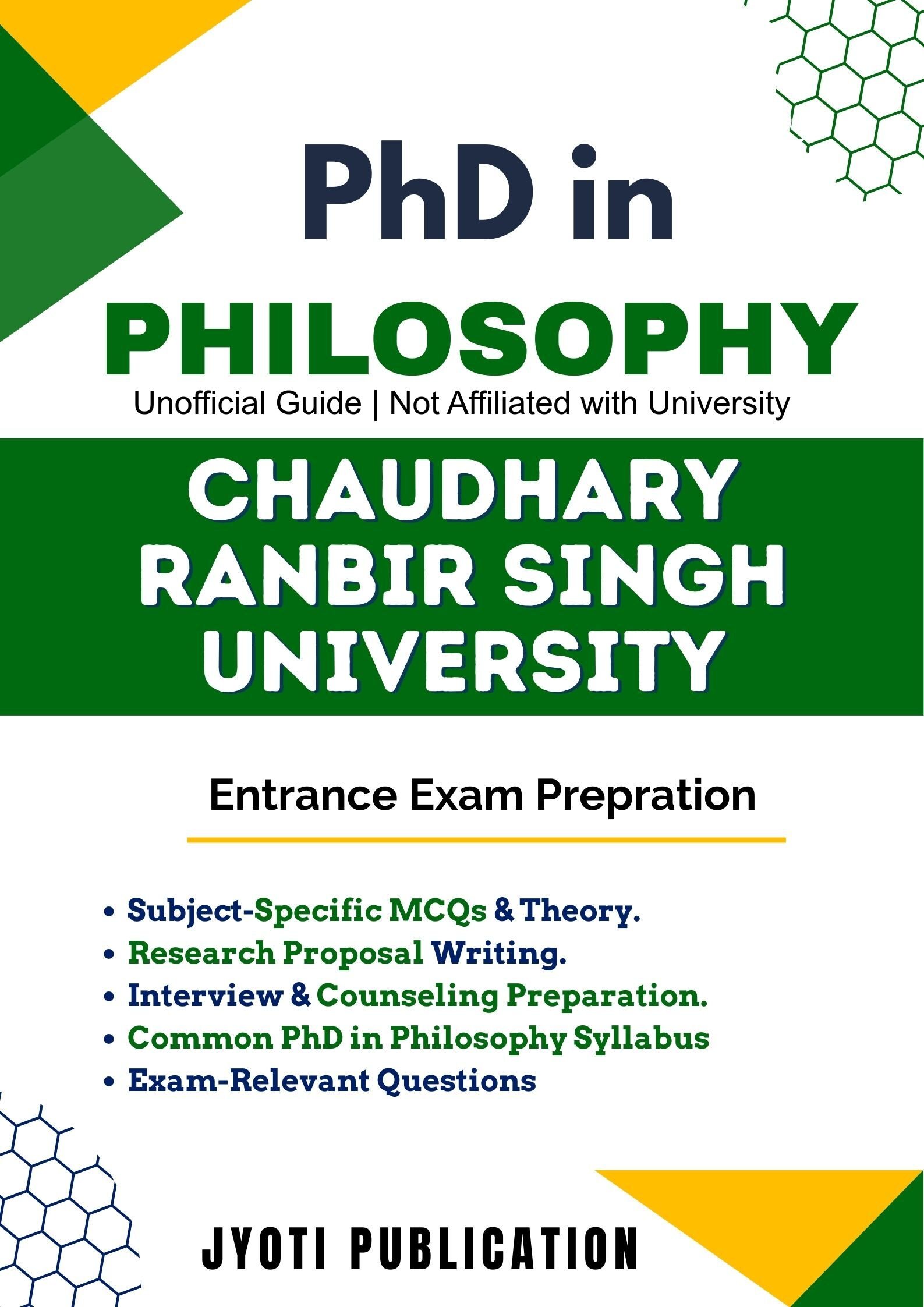 PhD in
PHILOSOPHY
Unofficial Guide | Not Affiliated with University

CHAUDHARY RANBIR SINGH UNIVERSITY

Entrance Exam Prepration

• Subject-Specific MCQs & Theory.
• Research Proposal Writing.
• Interview & Counseling Preparation.
• Common PhD in Philosophy Syllabus
• Exam-Relevant Questions

JYOTI PUBLICATION